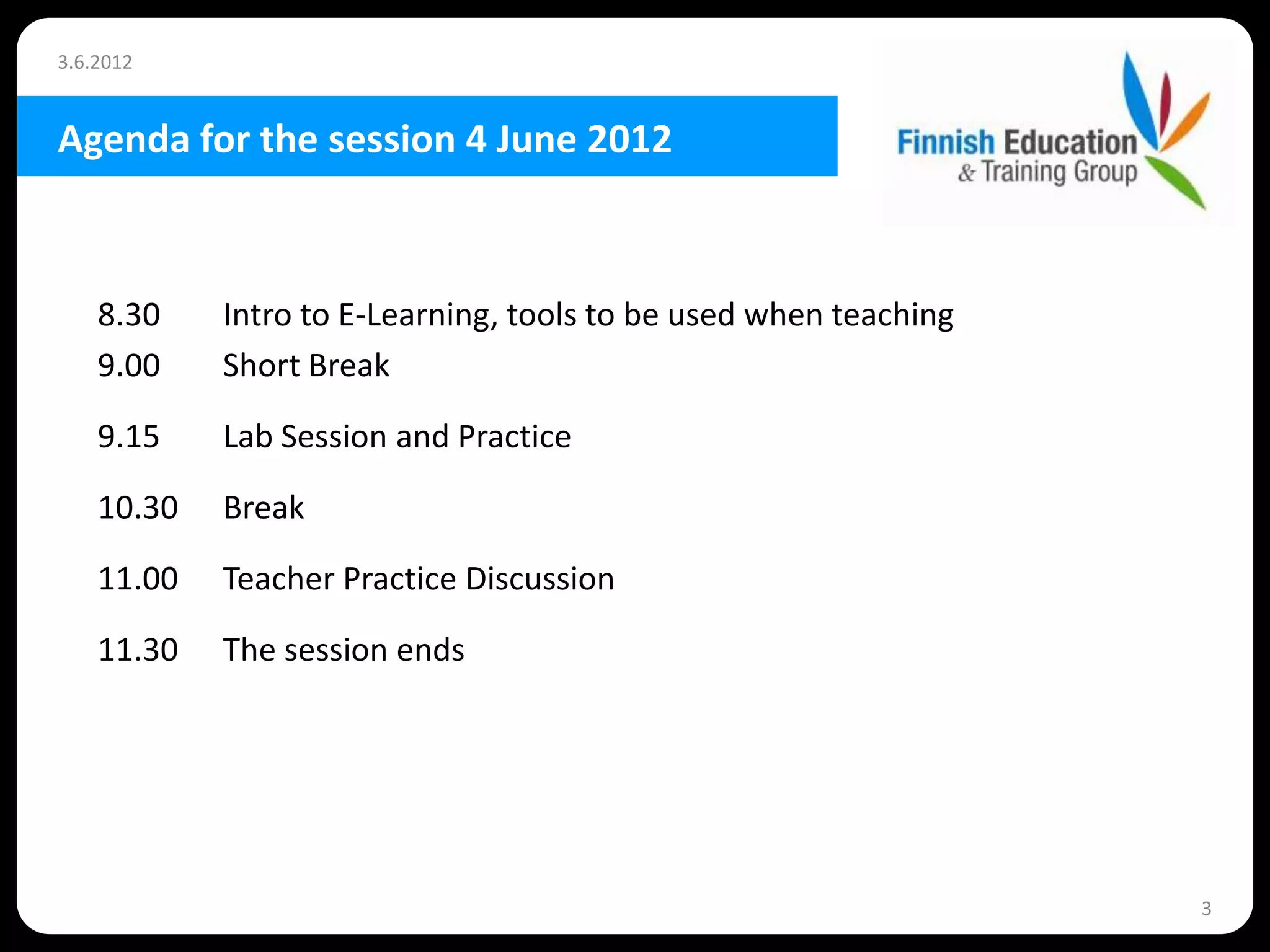 3.6.2012

Agenda for the session 4 June 2012

Finnish Education & Training Group

8.30 Intro to E-Learning, tools to be used when teaching
9.00 Short Break

9.15 Lab Session and Practice

10.30 Break

11.00 Teacher Practice Discussion

11.30 The session ends

3